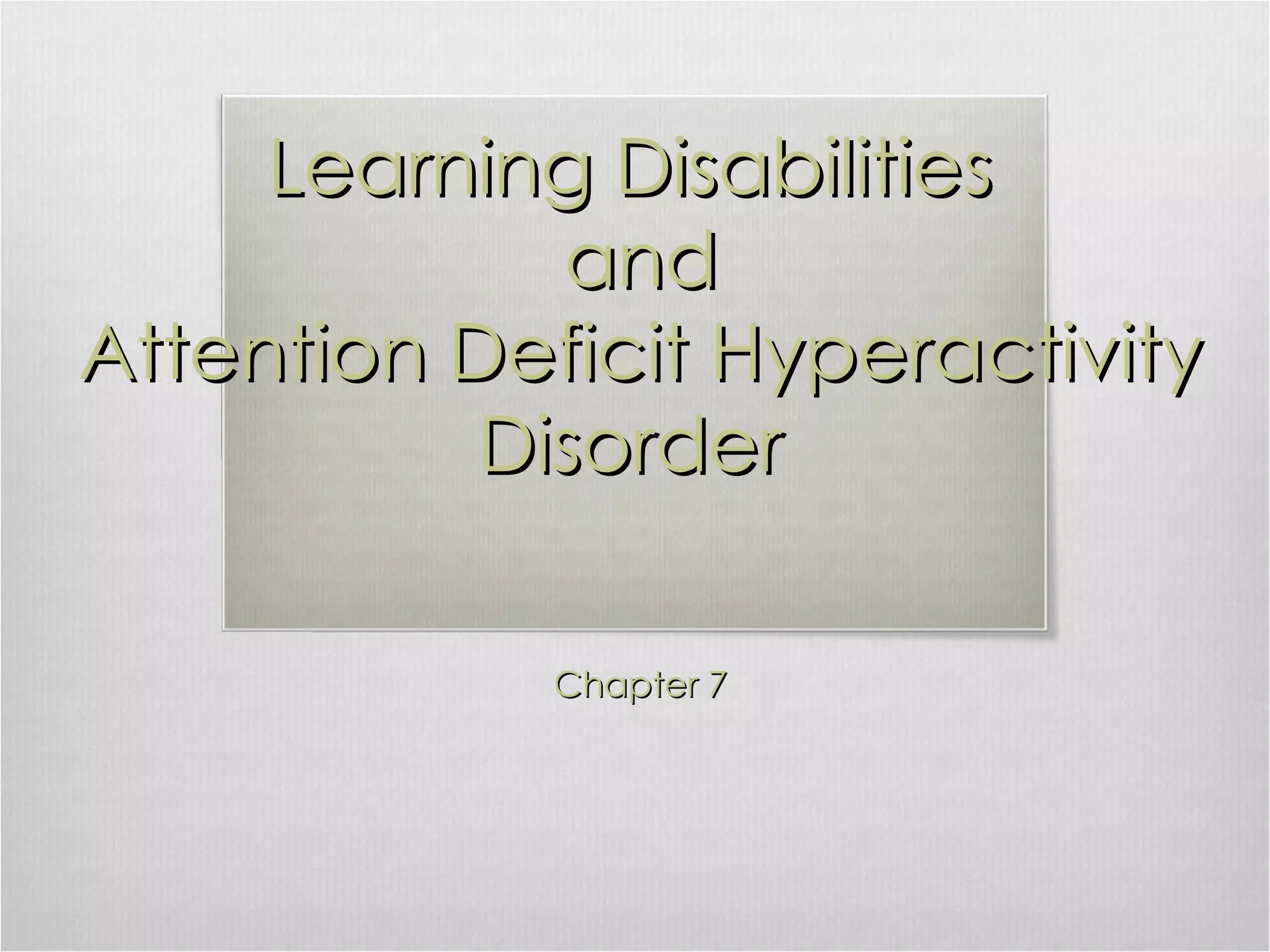 Learning Disabilities
and
Attention Deficit Hyperactivity Disorder

Chapter 7